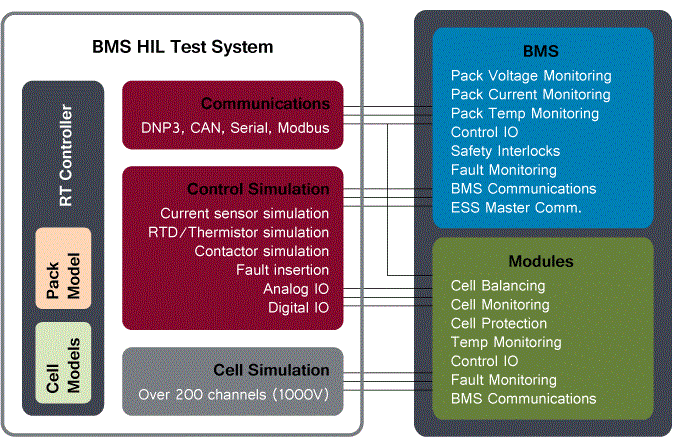 BMS HIL Test System

RT Controller

Pack Model

Cell Models

Communications
DNP3, CAN, Serial, Modbus

Control Simulation
Current sensor simulation
RTD/Thermistor simulation
Contactor simulation
Fault insertion
Analog IO
Digital IO

Cell Simulation
Over 200 channels (1000V)

BMS
Pack Voltage Monitoring
Pack Current Monitoring
Pack Temp Monitoring
Control IO
Safety Interlocks
Fault Monitoring
BMS Communications
ESS Master Comm.

Modules
Cell Balancing
Cell Monitoring
Cell Protection
Temp Monitoring
Control IO
Fault Monitoring
BMS Communications